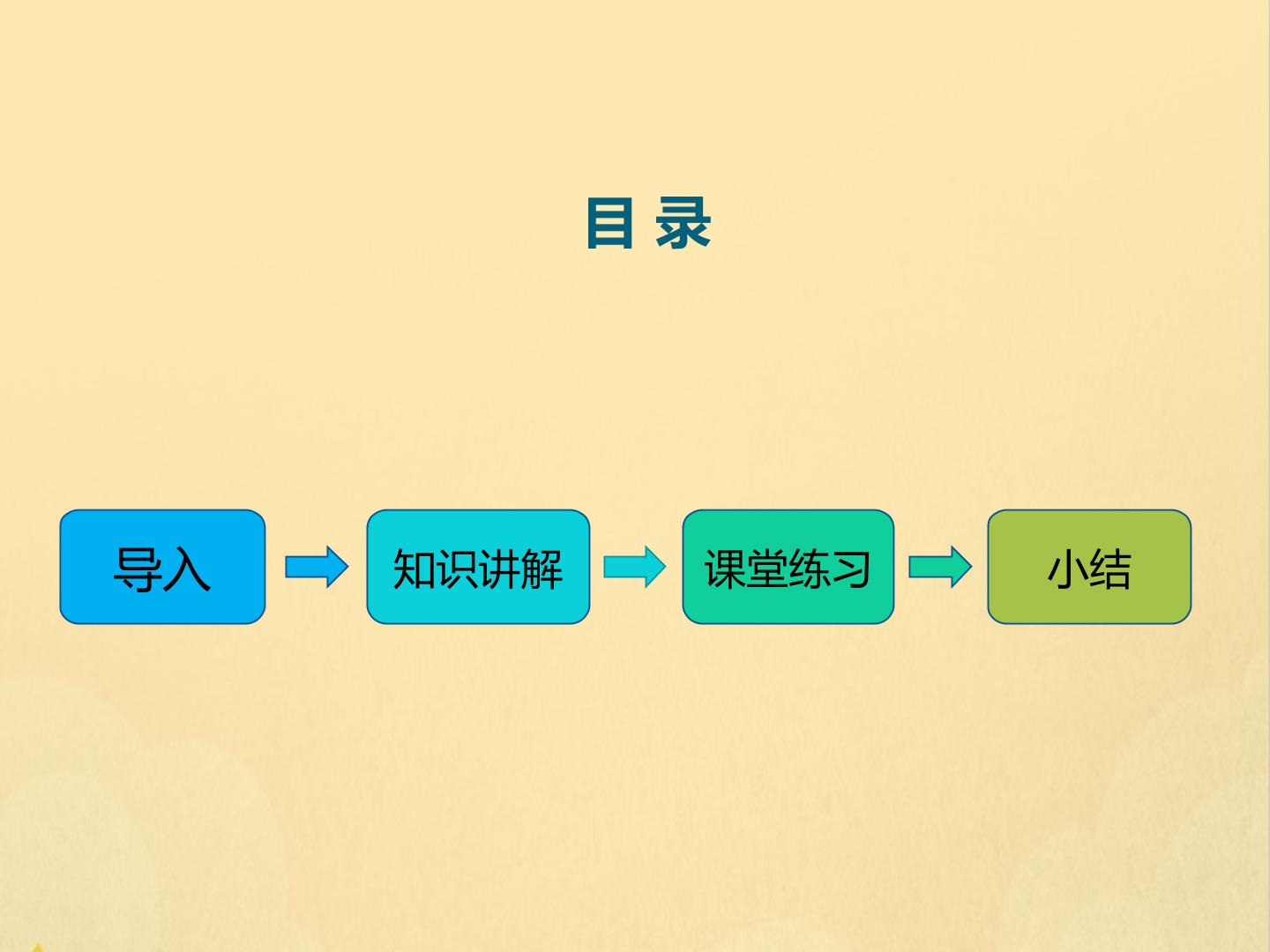 目 录

导入

知识讲解

课堂练习

小结